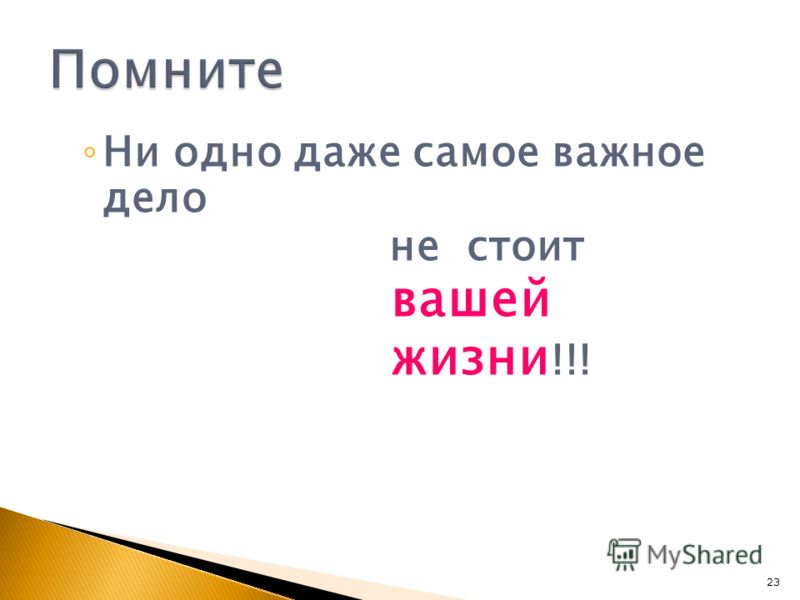 Помните

◦ Ни одно даже самое важное дело
не стоит
вашей
жизни!!!

MyShared

23